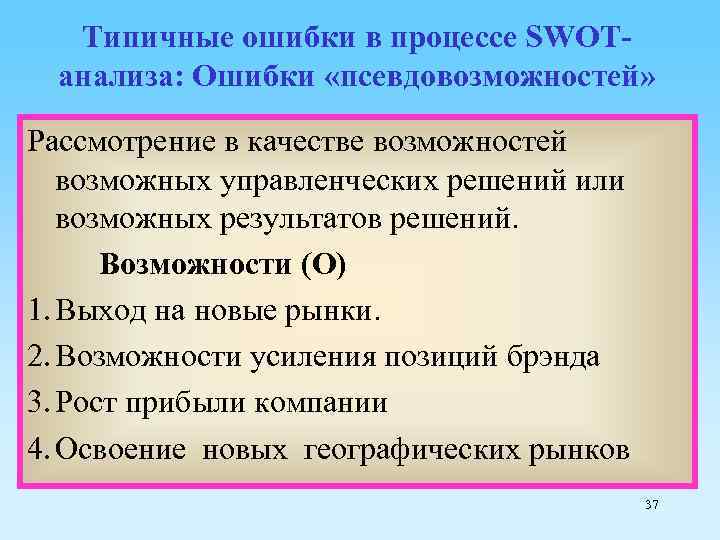 Типичные ошибки в процессе SWOT-анализа: Ошибки «псевдовозможностей»

Рассмотрение в качестве возможностей возможных управленческих решений или возможных результатов решений.

Возможности (О)

1. Выход на новые рынки.
2. Возможности усиления позиций брэнда
3. Рост прибыли компании
4. Освоение новых географических рынков

37